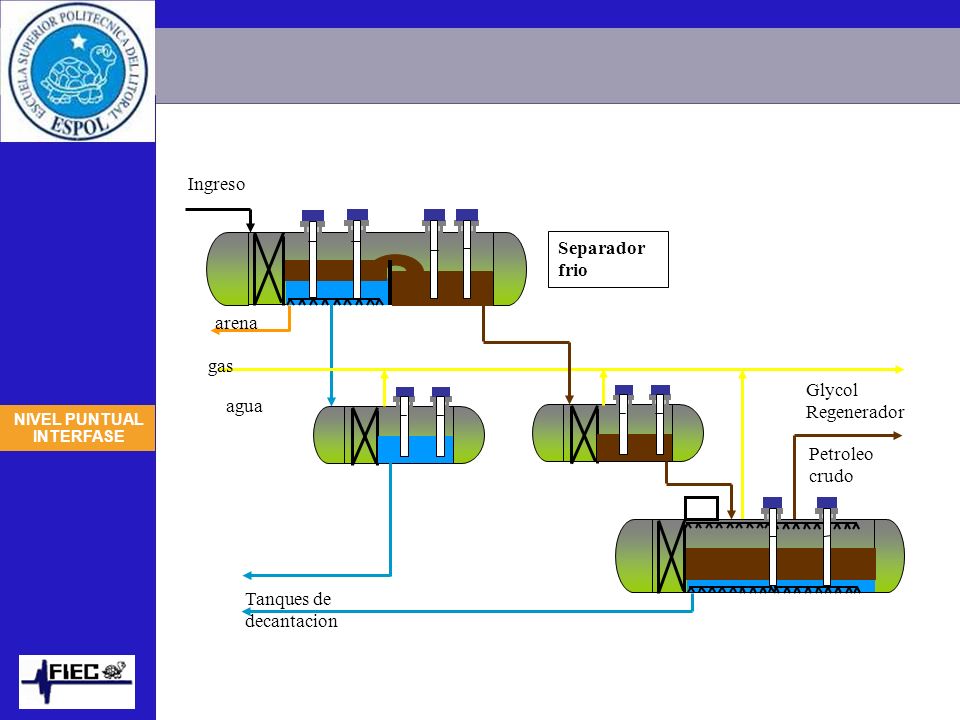 ESCUELA SUPERIOR POLITECNICA DEL LITORAL
ESPOL

NIVEL PUNTUAL INTERFASE

FIEC

Ingreso

Separador frio

arena

gas

agua

Glycol Regenerador

Petroleo crudo

Tanques de decantacion